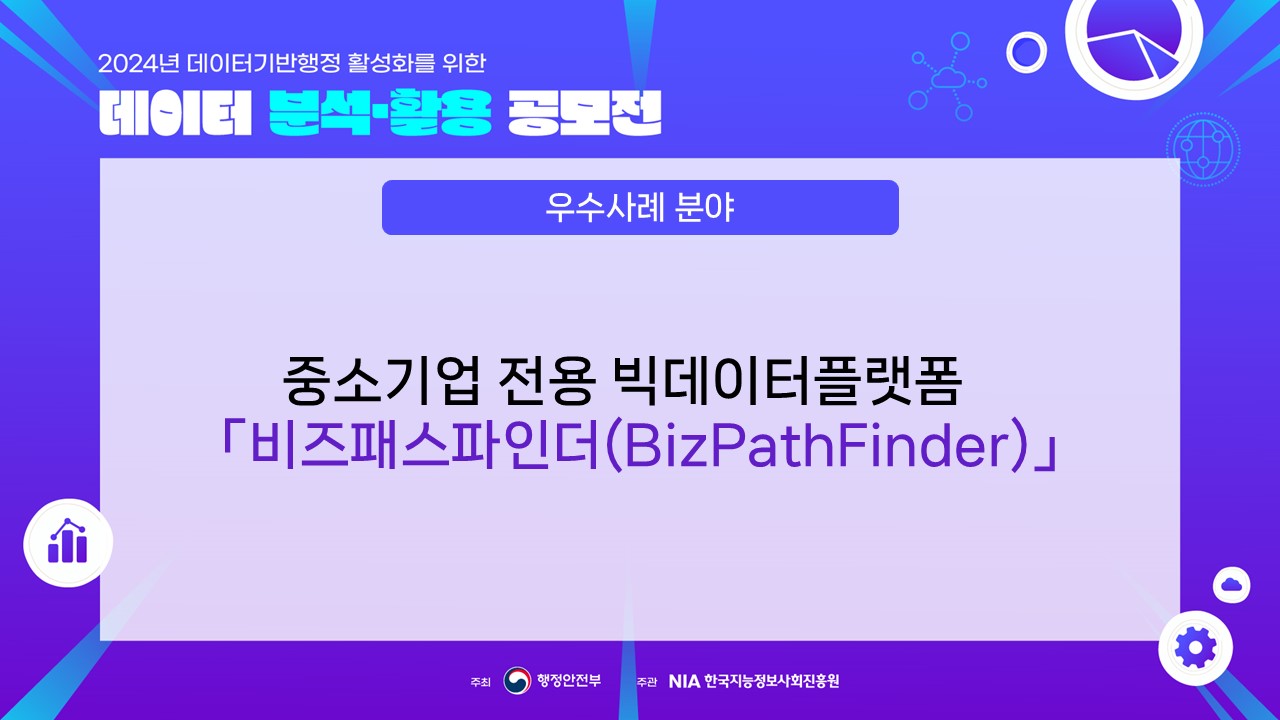 2024년 데이터기반행정 활성화를 위한
데이터 분석·활용 공모전

우수사례 분야

중소기업 전용 빅데이터플랫폼
「비즈패스파인더(BizPathFinder)」

주최 행정안전부 주관 NIA 한국지능정보사회진흥원